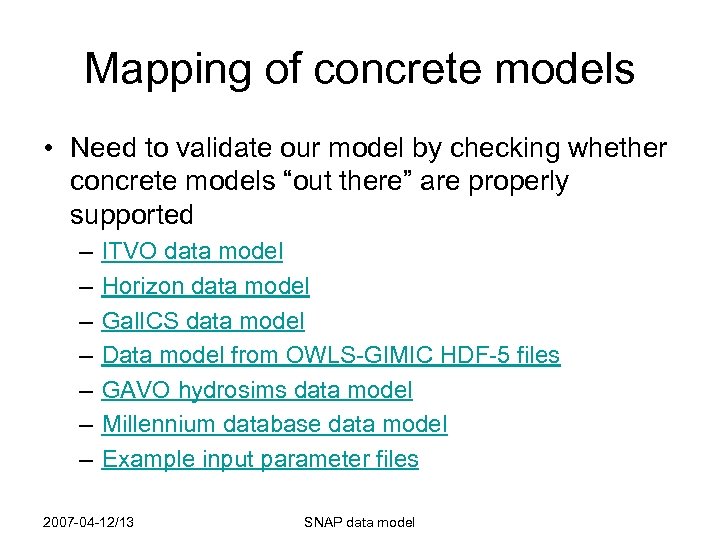 Mapping of concrete models

• Need to validate our model by checking whether concrete models “out there” are properly supported
– ITVO data model
– Horizon data model
– GalICS data model
– Data model from OWLS-GIMIC HDF-5 files
– GAVO hydrosims data model
– Millennium database data model
– Example input parameter files

2007-04-12/13

SNAP data model